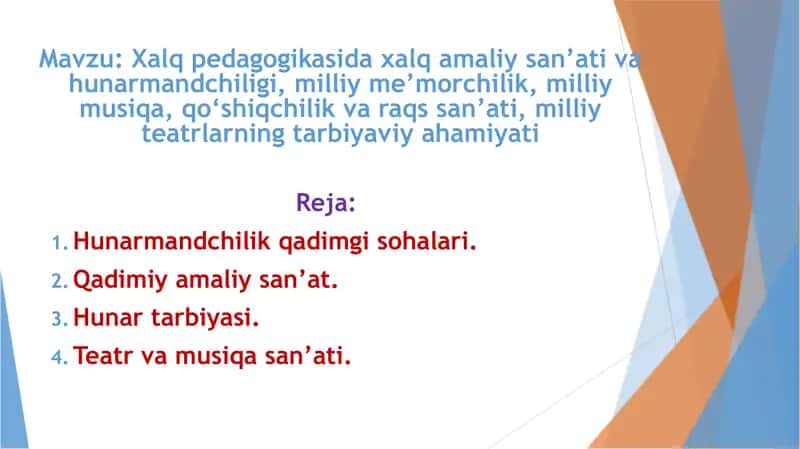 Mavzu: Xalq pedagogikasida xalq amaliy san’ati va hunarmandchiligi, milliy me’morchilik, milliy musiqa, qo‘shiqchilik va raqs san’ati, milliy teatrlarning tarbiyaviy ahamiyati

Reja:

1. Hunarmandchilik qadimgi sohalari.
2. Qadimiy amaliy san’at.
3. Hunar tarbiyasi.
4. Teatr va musiqa san’ati.